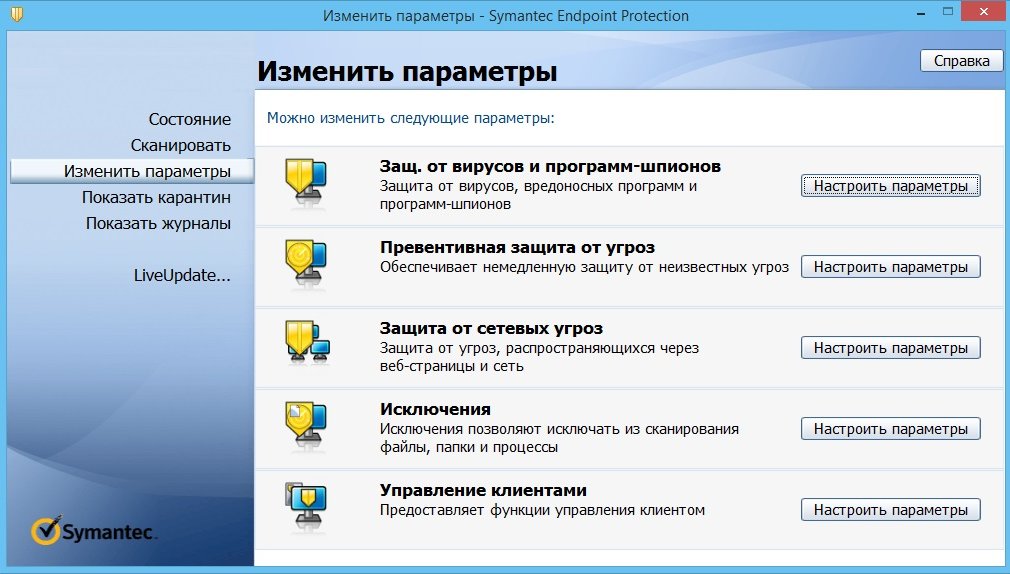 Изменить параметры - Symantec Endpoint Protection

Изменить параметры

Справка

Состояние
Сканировать
Изменить параметры
Показать карантин
Показать журналы

LiveUpdate...

Symantec.

Можно изменить следующие параметры:

Защ. от вирусов и программ-шпионов
Защита от вирусов, вредоносных программ и программ-шпионов
Настроить параметры

Превентивная защита от угроз
Обеспечивает немедленную защиту от неизвестных угроз
Настроить параметры

Защита от сетевых угроз
Защита от угроз, распространяющихся через веб-страницы и сеть
Настроить параметры

Исключения
Исключения позволяют исключать из сканирования файлы, папки и процессы
Настроить параметры

Управление клиентами
Предоставляет функции управления клиентом
Настроить параметры